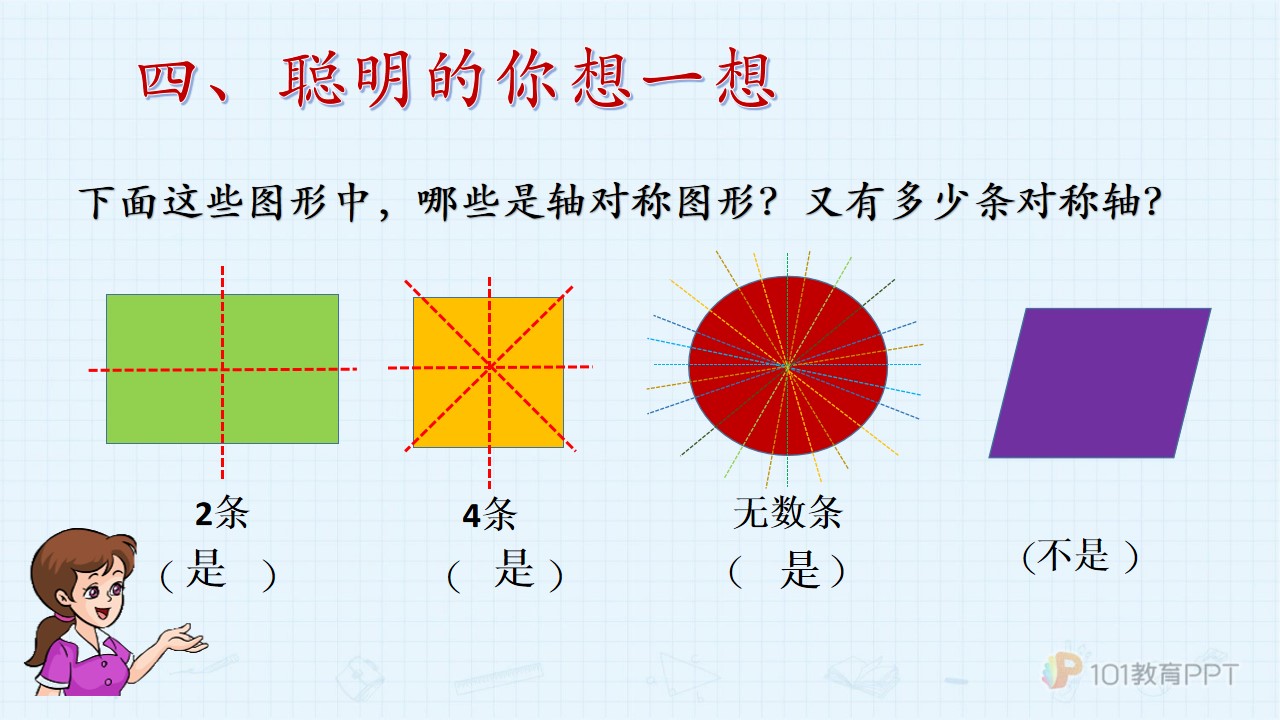 四、聪明的你想一想

下面这些图形中，哪些是轴对称图形？又有多少条对称轴？

2条
（是 ）

4条
（ 是）

无数条
（ 是）

（不是 ）

101教育PPT